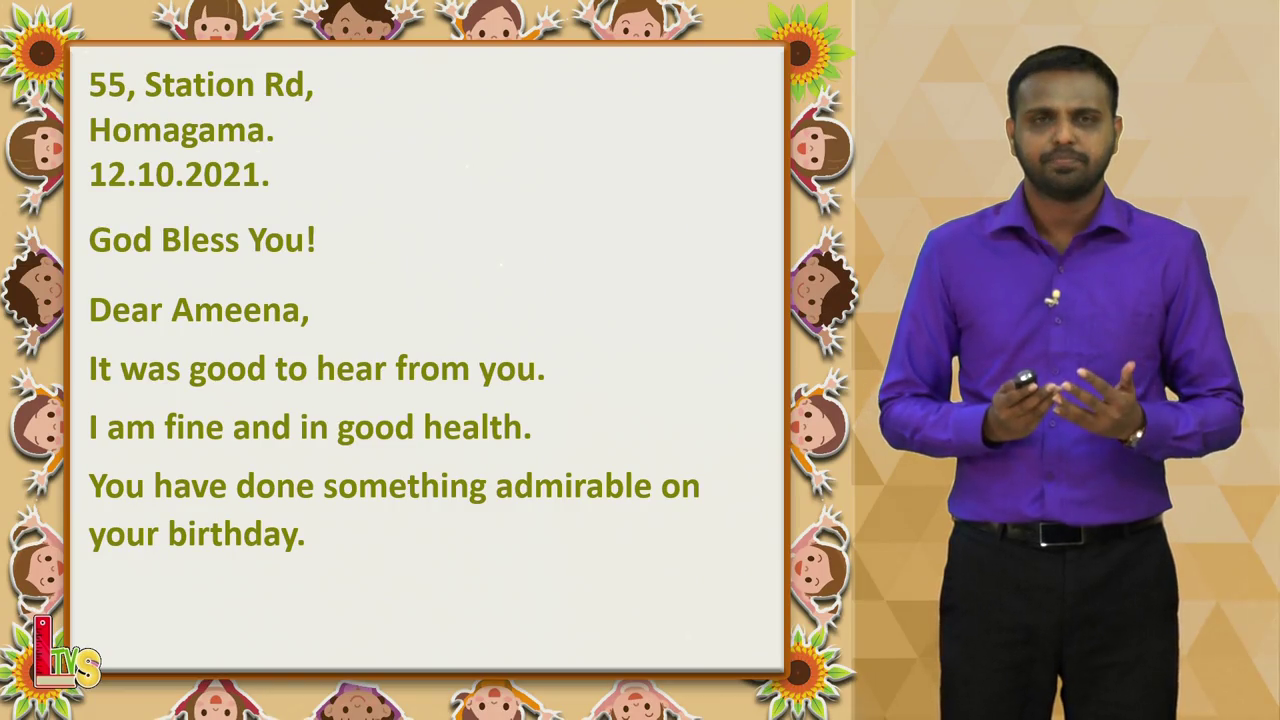 55, Station Rd,
Homagama.
12.10.2021.

God Bless You!

Dear Ameena,

It was good to hear from you.

I am fine and in good health.

You have done something admirable on your birthday.

LTVS